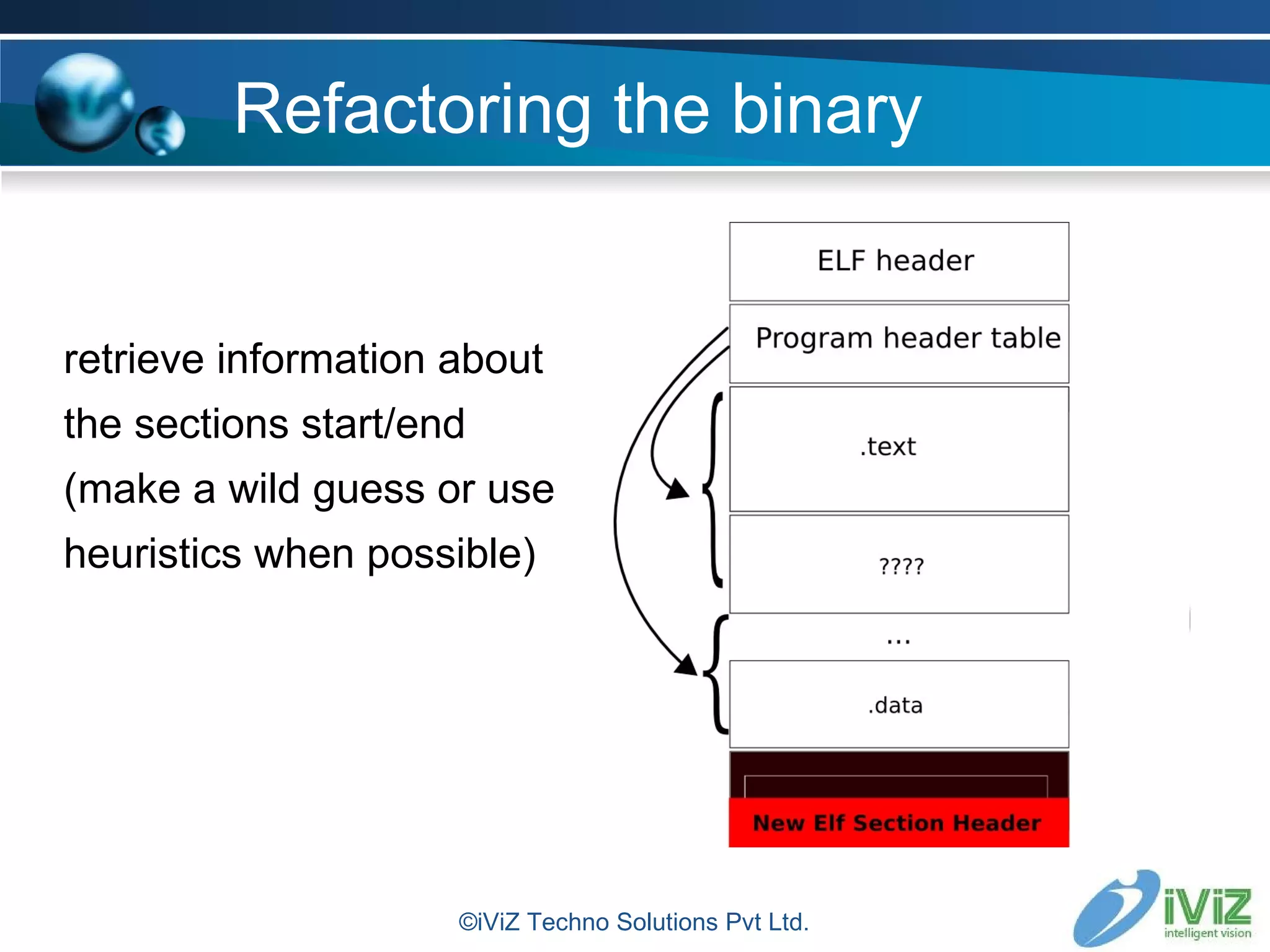 Refactoring the binary

retrieve information about the sections start/end (make a wild guess or use heuristics when possible)

ELF header

Program header table

.text

????

...

.data

New Elf Section Header

©iViZ Techno Solutions Pvt Ltd.

iViZ
intelligent vision